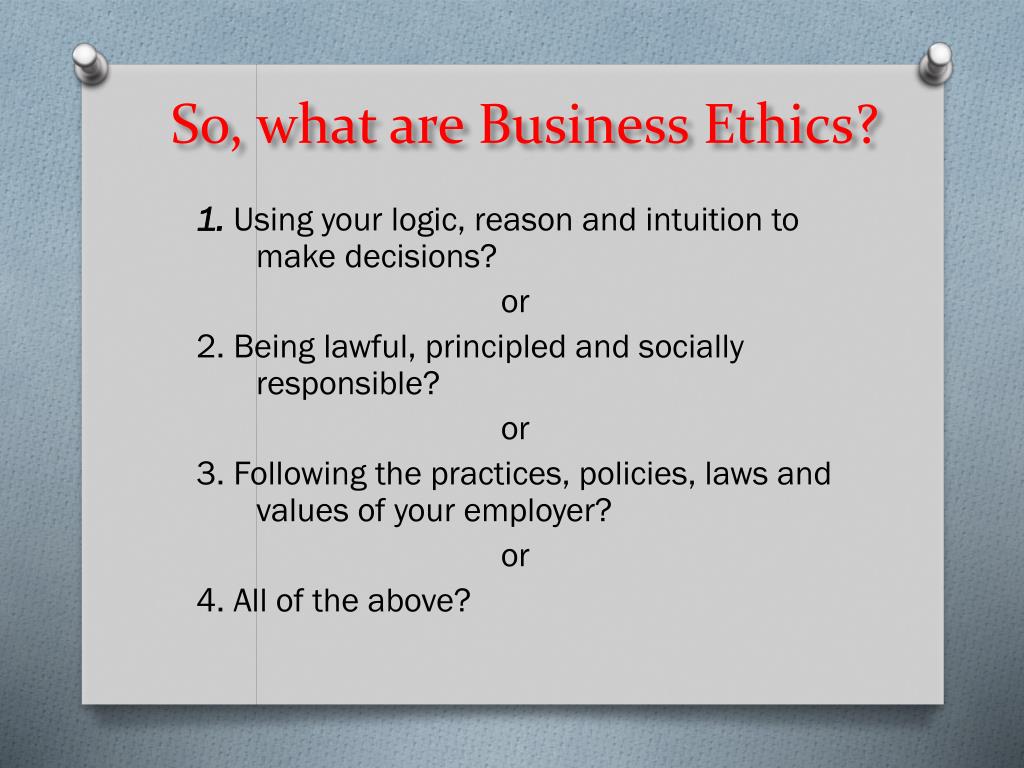 So, what are Business Ethics?

1. Using your logic, reason and intuition to make decisions?

or

2. Being lawful, principled and socially responsible?

or

3. Following the practices, policies, laws and values of your employer?

or

4. All of the above?